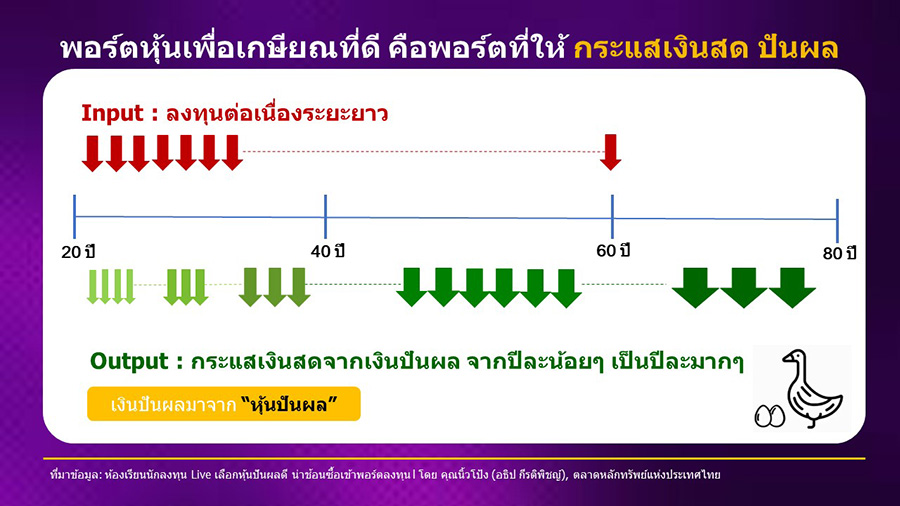 พอร์ตหุ้นเพื่อเกษียณที่ดี คือพอร์ตที่ให้ กระแสเงินสด ปันผล

Input : ลงทุนต่อเนื่องระยะยาว

20 ปี
40 ปี
60 ปี
80 ปี

Output : กระแสเงินสดจากเงินปันผล จากปีละน้อยๆ เป็นปีละมากๆ

เงินปันผลมาจาก "หุ้นปันผล"

ที่มาข้อมูล: ห้องเรียนนักลงทุน Live เลือกหุ้นปันผลดี น่าช้อนซื้อเข้าพอร์ตลงทุน l โดย คุณนิ้วโป้ง (อธิป กีรติพิชญ์), ตลาดหลักทรัพย์แห่งประเทศไทย